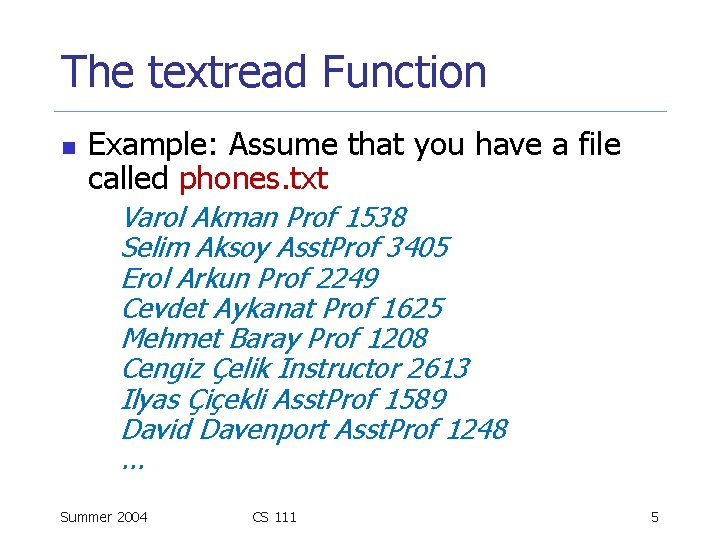 The textread Function

Example: Assume that you have a file called phones.txt

Varol Akman Prof 1538
Selim Aksoy AsstProf 3405
Erol Arkun Prof 2249
Cevdet Aykanat Prof 1625
Mehmet Baray Prof 1208
Cengiz Çelik Instructor 2613
Ilyas Çiçekli AsstProf 1589
David Davenport AsstProf 1248
...

Summer 2004

CS 111

5